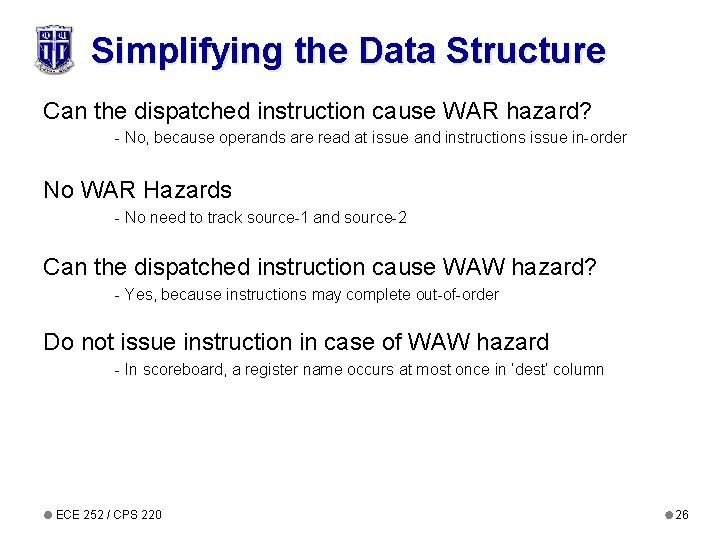 Simplifying the Data Structure

Can the dispatched instruction cause WAR hazard?

- No, because operands are read at issue and instructions issue in-order

No WAR Hazards

- No need to track source-1 and source-2

Can the dispatched instruction cause WAW hazard?

- Yes, because instructions may complete out-of-order

Do not issue instruction in case of WAW hazard

- In scoreboard, a register name occurs at most once in 'dest' column

ECE 252 / CPS 220

26